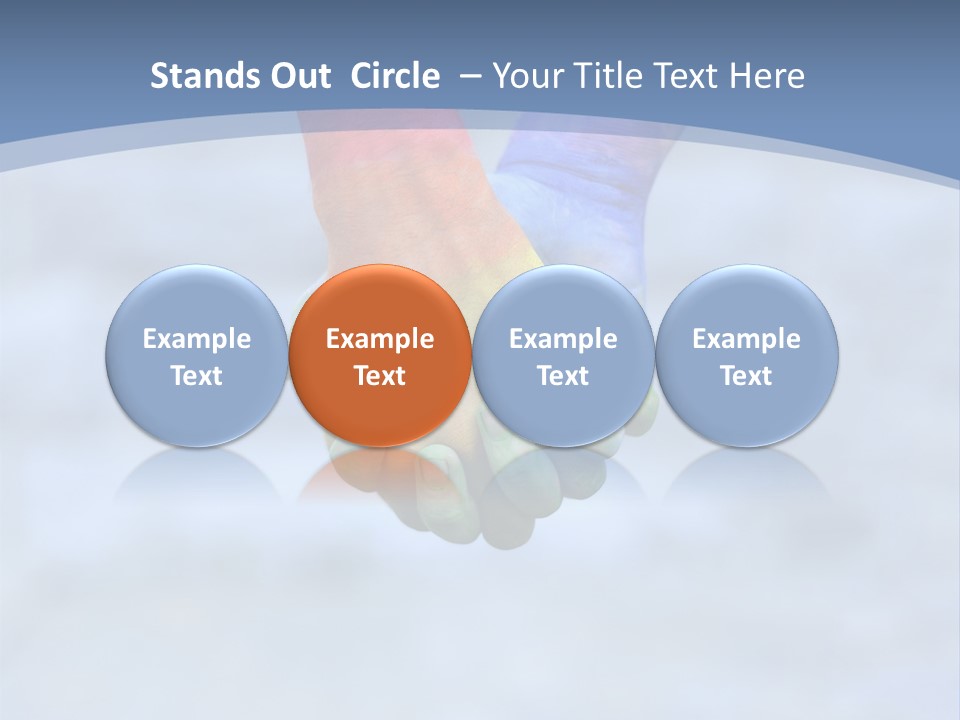 Stands Out Circle – Your Title Text Here

Example Text

Example Text

Example Text

Example Text